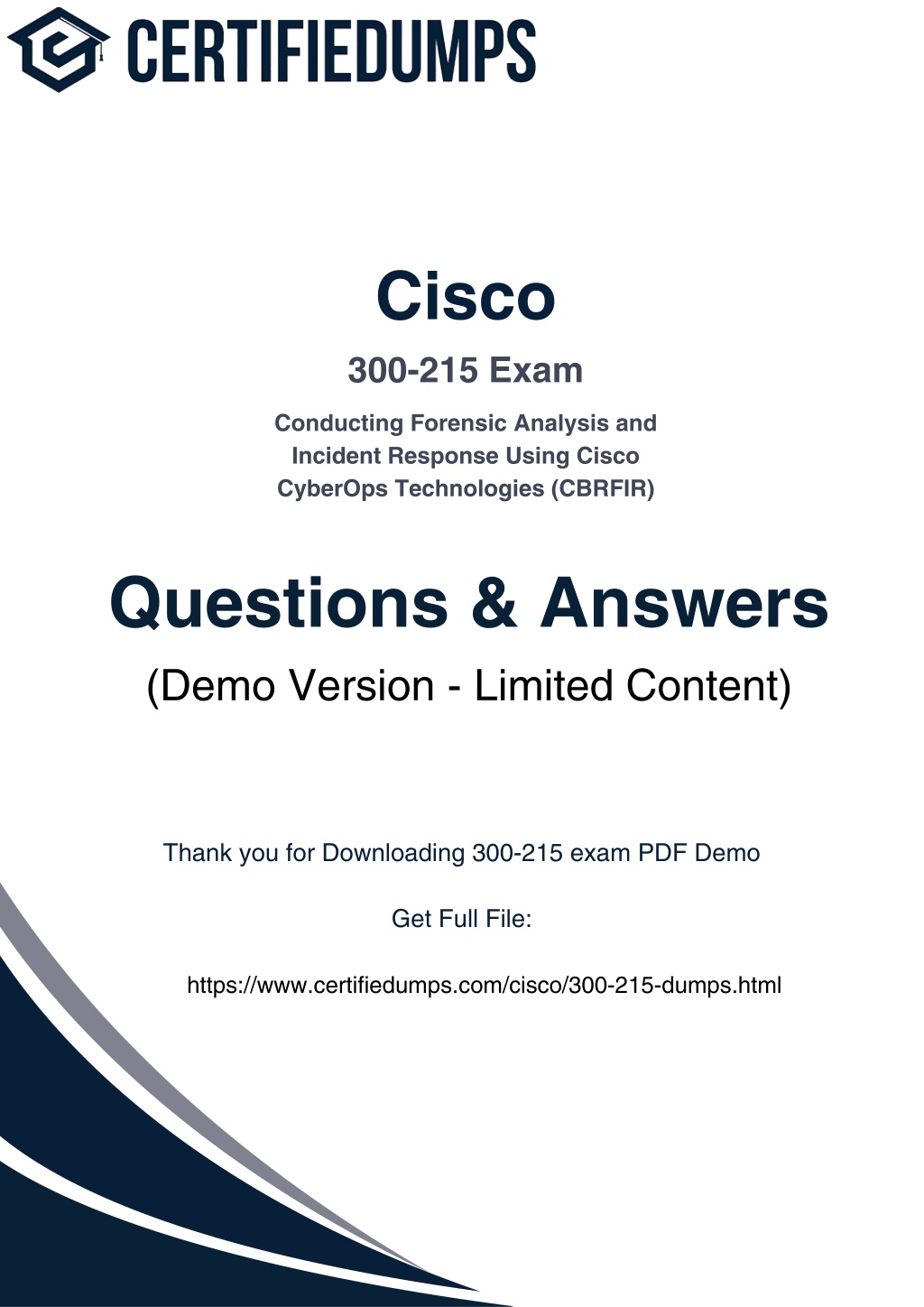 CERTIFIEDUMPS

Cisco

300-215 Exam

Conducting Forensic Analysis and Incident Response Using Cisco CyberOps Technologies (CBRFIR)

Questions & Answers

(Demo Version - Limited Content)

Thank you for Downloading 300-215 exam PDF Demo

Get Full File:

https://www.certifiedumps.com/cisco/300-215-dumps.html